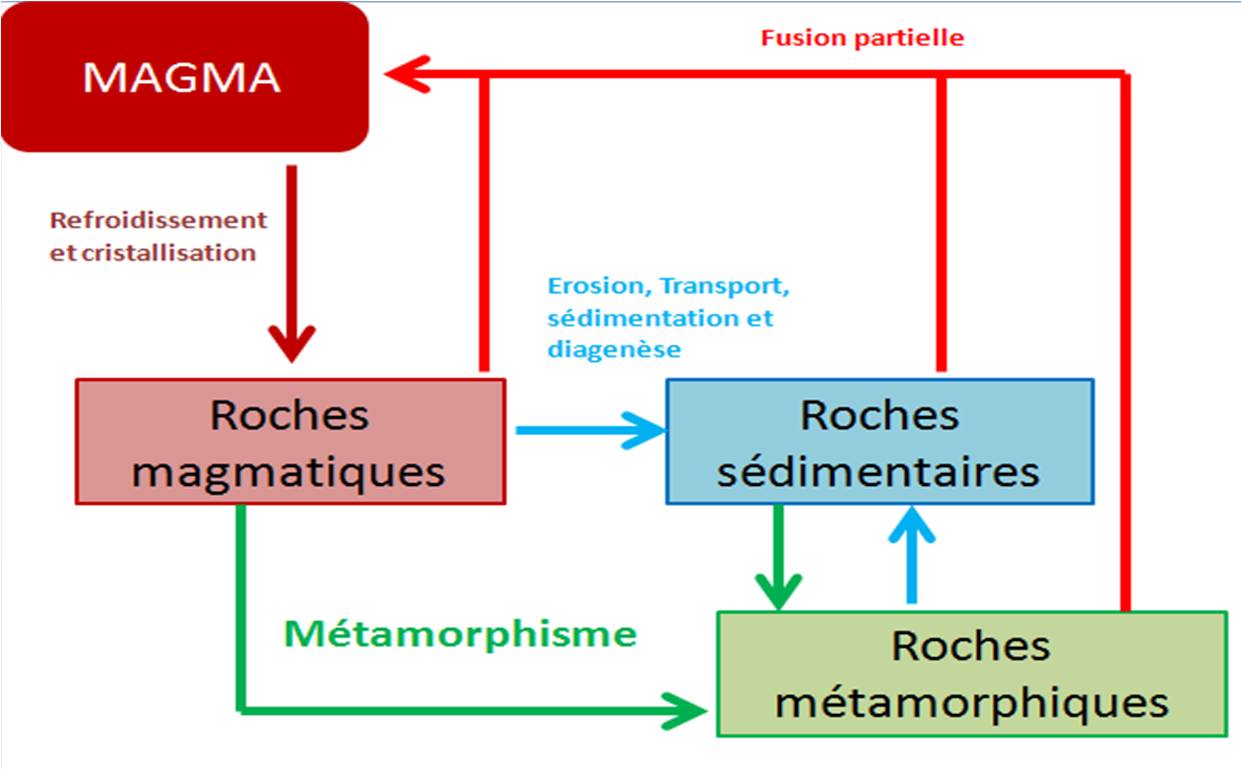 MAGMA

Fusion partielle

Refroidissement et cristallisation

Erosion, Transport, sédimentation et diagenèse

Roches magmatiques

Roches sédimentaires

Métamorphisme

Roches métamorphiques